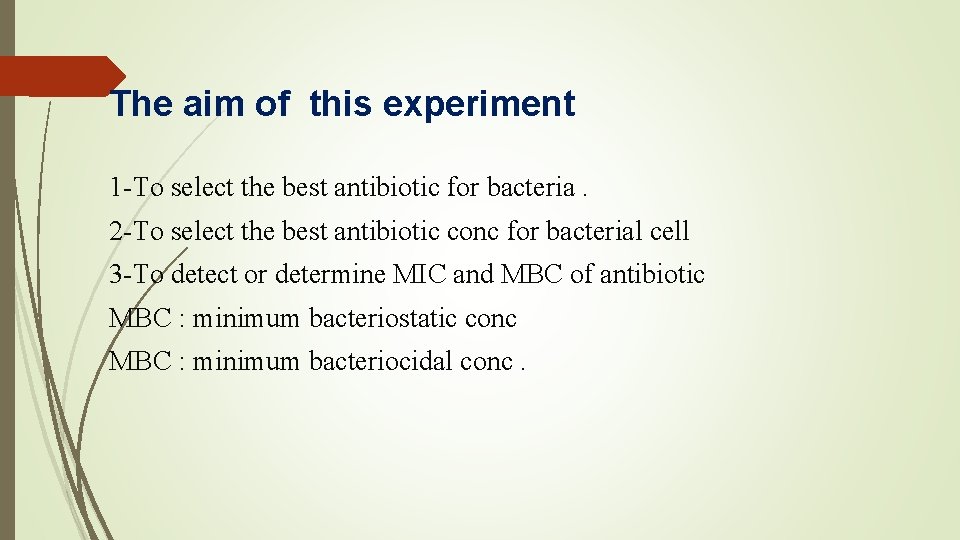 The aim of this experiment

1-To select the best antibiotic for bacteria .

2-To select the best antibiotic conc for bacterial cell

3-To detect or determine MIC and MBC of antibiotic

MBC : minimum bacteriostatic conc

MBC : minimum bacteriocidal conc .